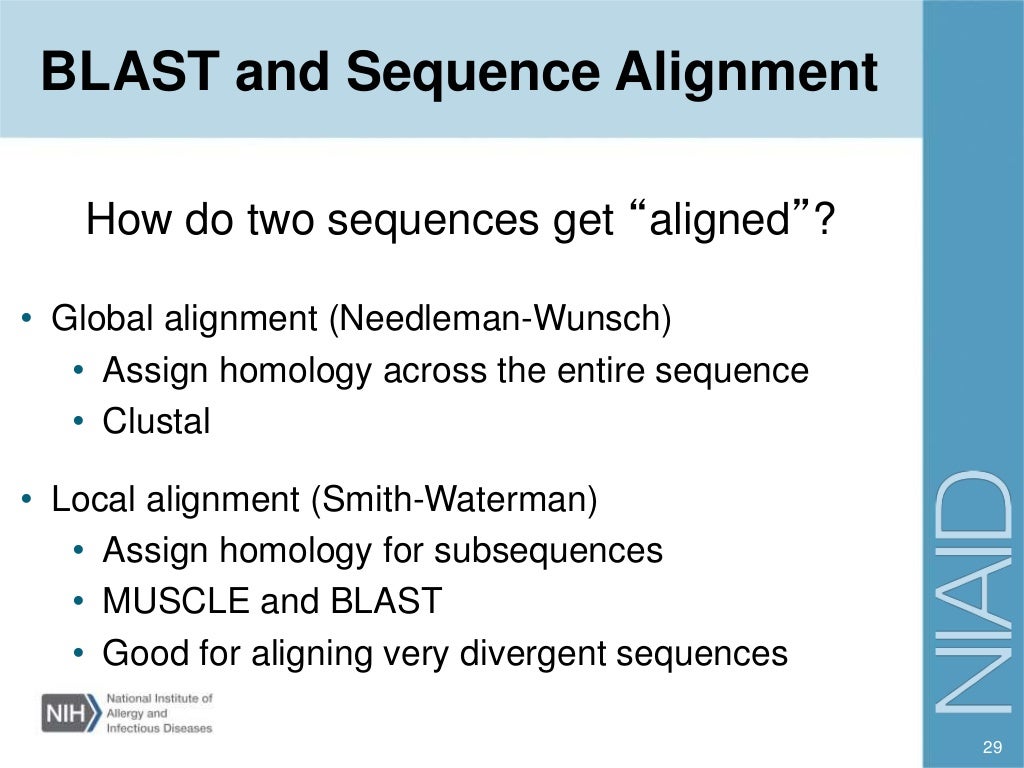 BLAST and Sequence Alignment

How do two sequences get “aligned”?

• Global alignment (Needleman-Wunsch)
  • Assign homology across the entire sequence
  • Clustal

• Local alignment (Smith-Waterman)
  • Assign homology for subsequences
  • MUSCLE and BLAST
  • Good for aligning very divergent sequences

NIH National Institute of Allergy and Infectious Diseases

NIAID

29